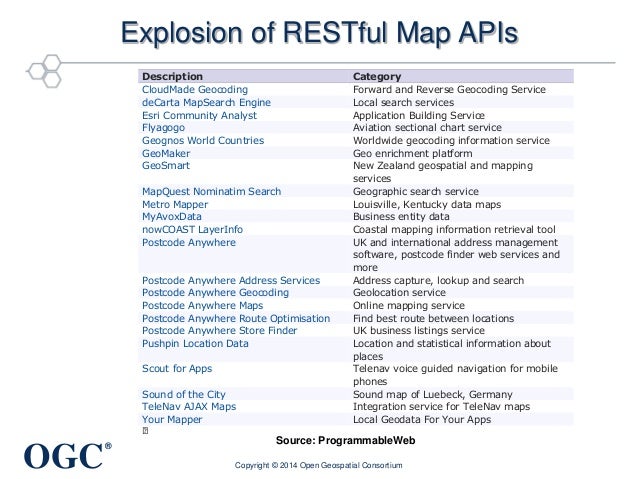 Explosion of RESTful Map APIs

| Description | Category |
|---|---|
| CloudMade Geocoding | Forward and Reverse Geocoding Service |
| deCarta MapSearch Engine | Local search services |
| Esri Community Analyst | Application Building Service |
| Flyagogo | Aviation sectional chart service |
| Geognos World Countries | Worldwide geocoding information service |
| GeoMaker | Geo enrichment platform |
| GeoSmart | New Zealand geospatial and mapping services |
| MapQuest Nominatim Search | Geographic search service |
| Metro Mapper | Louisville, Kentucky data maps |
| MyAvoxData | Business entity data |
| nowCOAST LayerInfo | Coastal mapping information retrieval tool |
| Postcode Anywhere | UK and international address management software, postcode finder web services and more |
| Postcode Anywhere Address Services | Address capture, lookup and search |
| Postcode Anywhere Geocoding | Geolocation service |
| Postcode Anywhere Maps | Online mapping service |
| Postcode Anywhere Route Optimisation | Find best route between locations |
| Postcode Anywhere Store Finder | UK business listings service |
| Pushpin Location Data | Location and statistical information about places |
| Scout for Apps | Telenav voice guided navigation for mobile phones |
| Sound of the City | Sound map of Luebeck, Germany |
| TeleNav AJAX Maps | Integration service for TeleNav maps |
| Your Mapper | Local Geodata For Your Apps |

Source: ProgrammableWeb

OGC®

Copyright © 2014 Open Geospatial Consortium